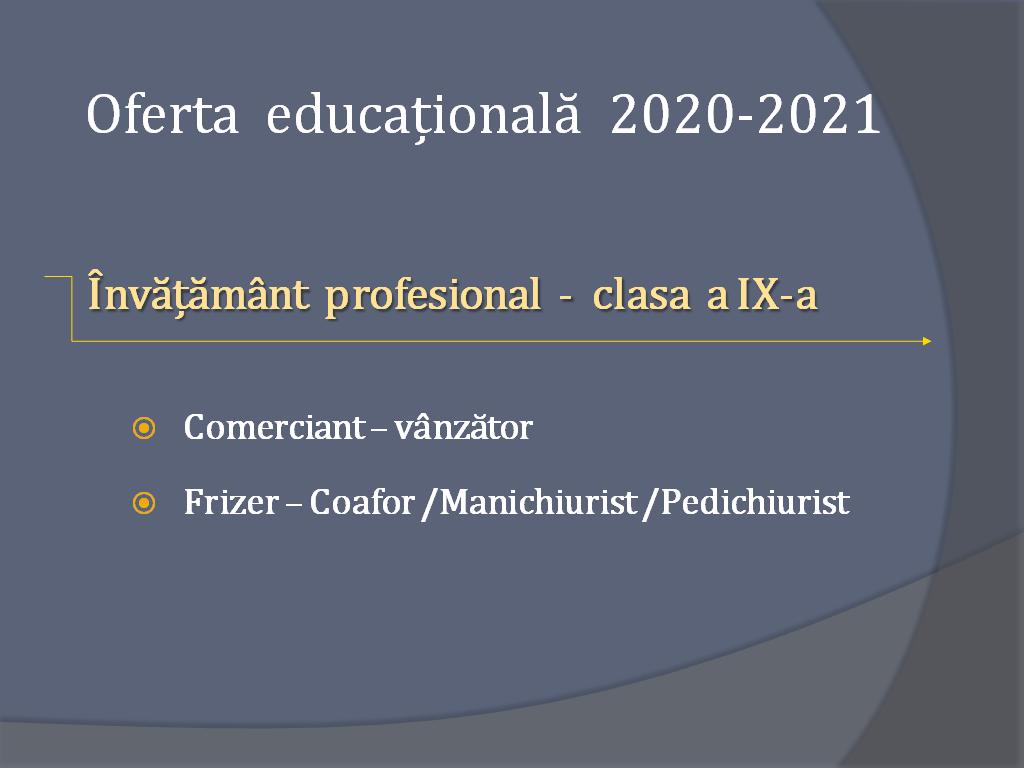 Oferta educațională 2020-2021

Învățământ profesional - clasa a IX-a

Comerciant – vânzător

Frizer – Coafor /Manichiurist /Pedichiurist